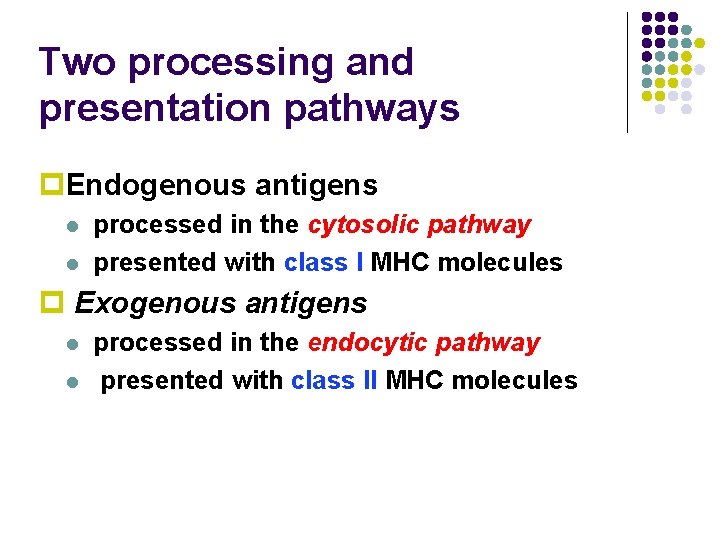 Two processing and presentation pathways

Endogenous antigens

processed in the cytosolic pathway

presented with class I MHC molecules

Exogenous antigens

processed in the endocytic pathway

presented with class II MHC molecules